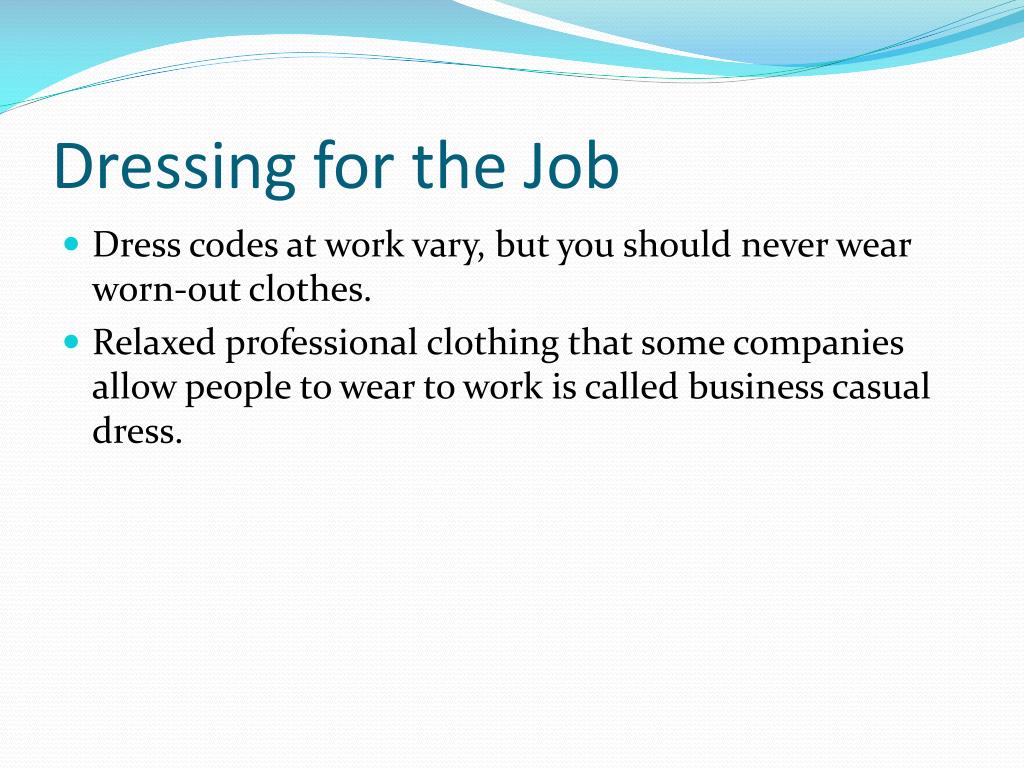 Dressing for the Job

- Dress codes at work vary, but you should never wear worn-out clothes.
- Relaxed professional clothing that some companies allow people to wear to work is called business casual dress.